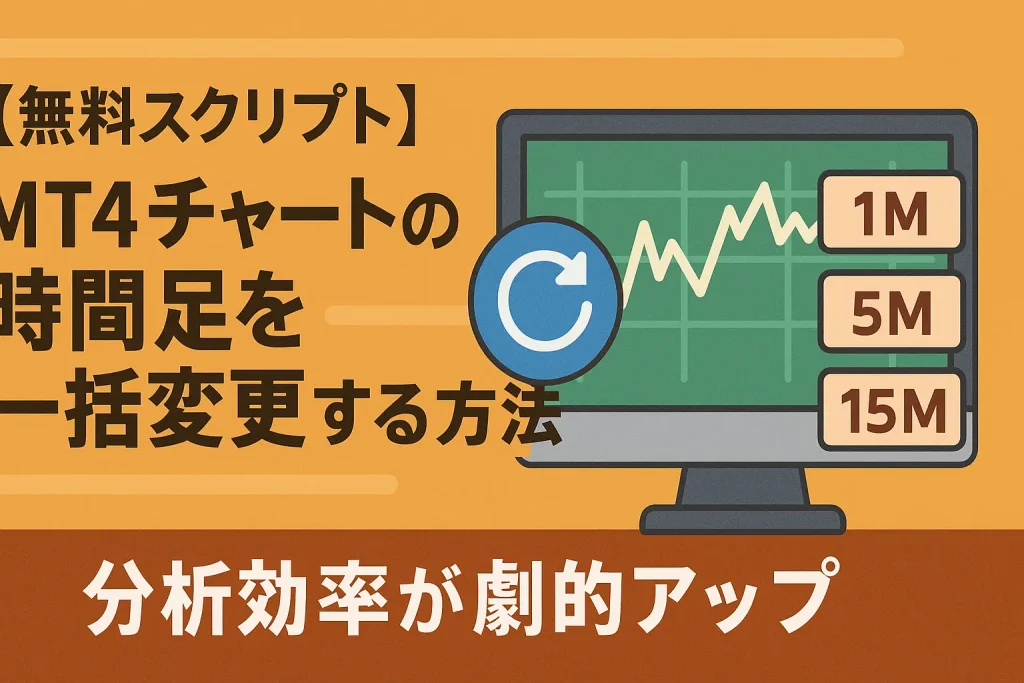 【無料スクリプト】
MT4チャートの
時間足を
一括変更する方法

1M
5M
15M

分析効率が劇的アップ